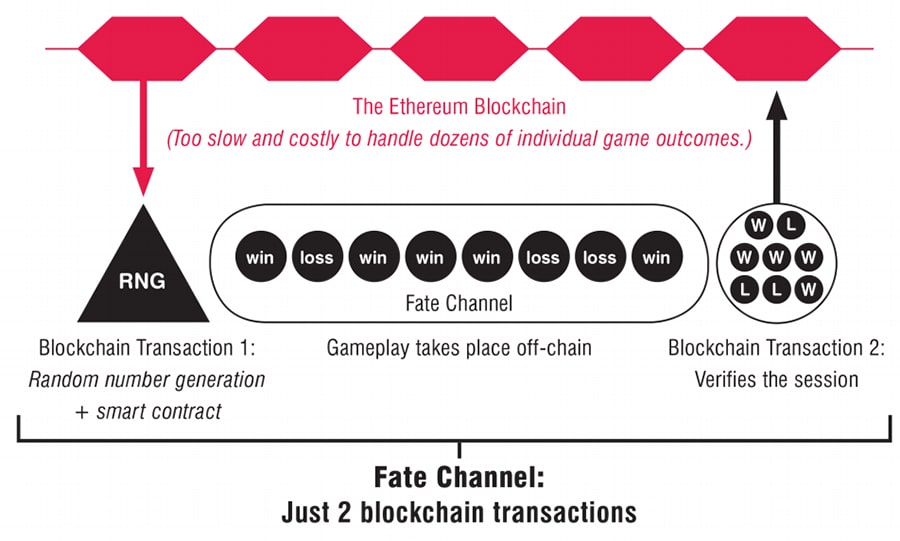 The Ethereum Blockchain
(Too slow and costly to handle dozens of individual game outcomes.)

RNG

win loss win win win loss loss win

Fate Channel

W L
W W W
L L W

Blockchain Transaction 1:
Random number generation
+ smart contract

Gameplay takes place off-chain

Blockchain Transaction 2:
Verifies the session

Fate Channel:
Just 2 blockchain transactions